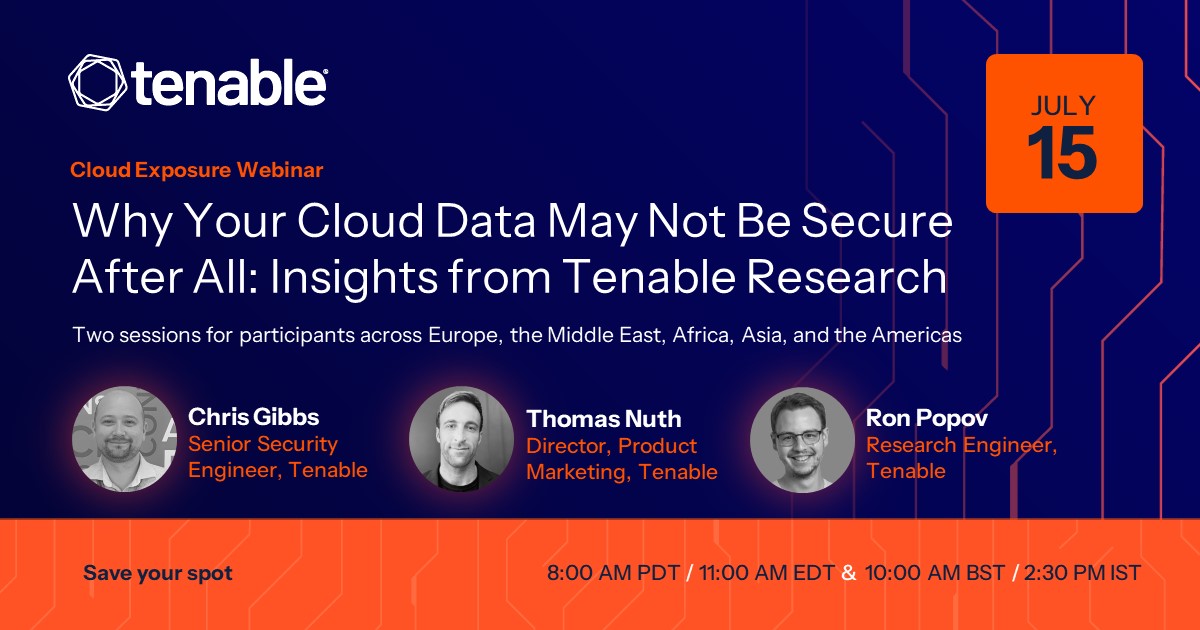 tenable®

JULY
15

Cloud Exposure Webinar

Why Your Cloud Data May Not Be Secure After All: Insights from Tenable Research

Two sessions for participants across Europe, the Middle East, Africa, Asia, and the Americas

Chris Gibbs
Senior Security Engineer, Tenable

Thomas Nuth
Director, Product Marketing, Tenable

Ron Popov
Research Engineer, Tenable

Save your spot

8:00 AM PDT / 11:00 AM EDT & 10:00 AM BST / 2:30 PM IST